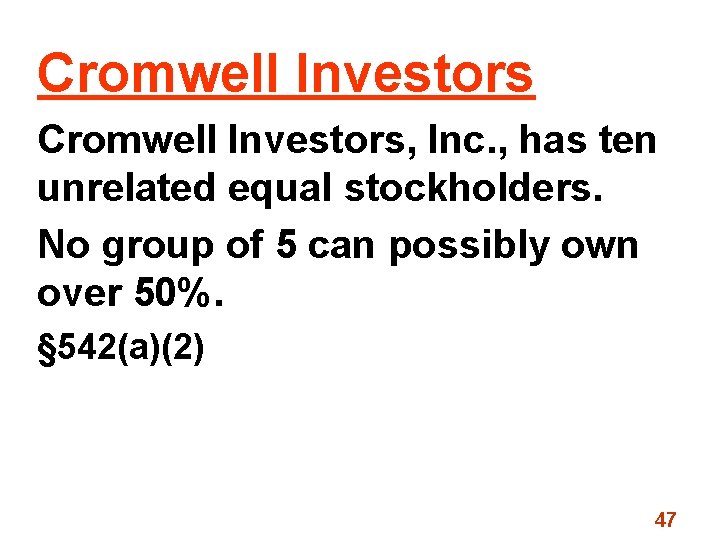 Cromwell Investors

Cromwell Investors, Inc., has ten unrelated equal stockholders.

No group of 5 can possibly own over 50%.

§542(a)(2)

47